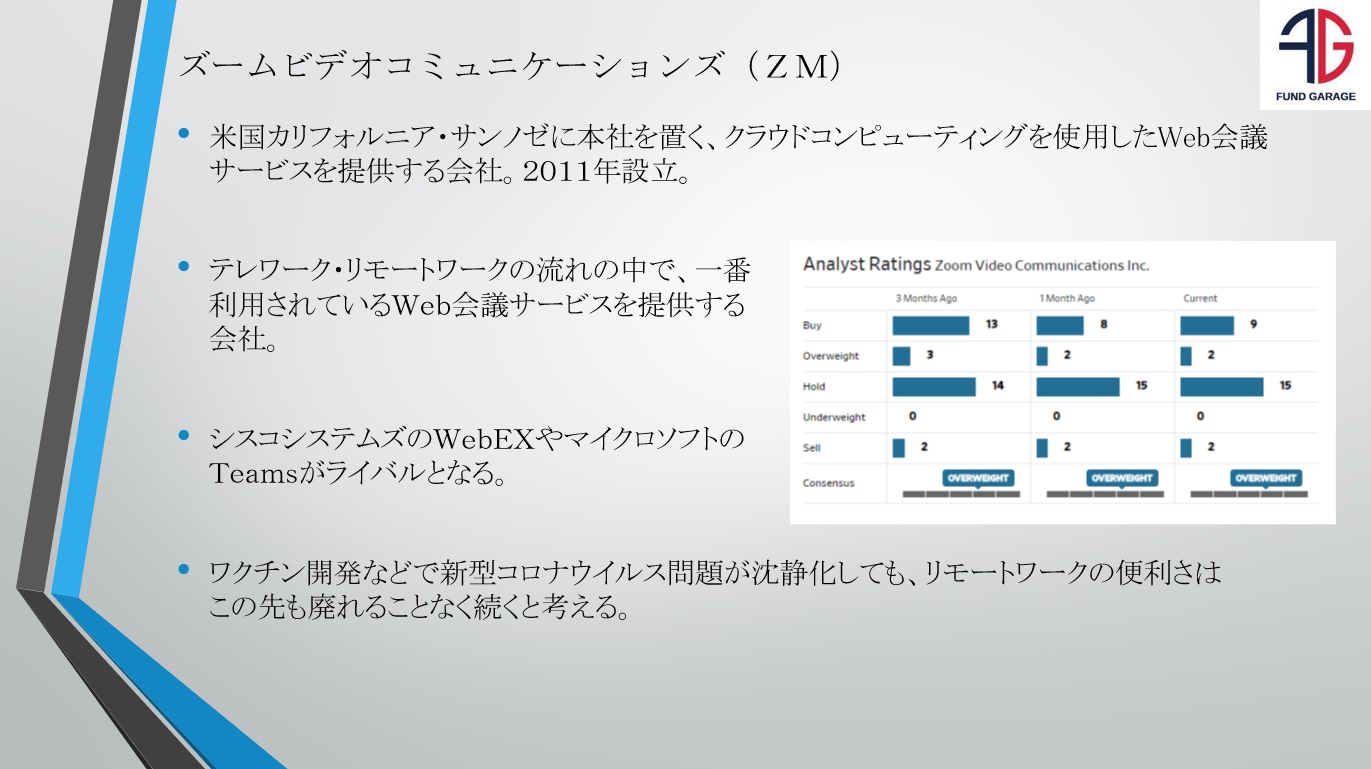 FG
FUND GARAGE

ズームビデオコミュニケーションズ（ZM）

• 米国カリフォルニア・サンノゼに本社を置く、クラウドコンピューティングを使用したWeb会議サービスを提供する会社。2011年設立。

• テレワーク・リモートワークの流れの中で、一番利用されているWeb会議サービスを提供する会社。

• シスコシステムズのWebEXやマイクロソフトのTeamsがライバルとなる。

Analyst Ratings Zoom Video Communications Inc.

| | 3 Months Ago | 1 Month Ago | Current |
|---|---|---|---|
| Buy | 13 | 8 | 9 |
| Overweight | 3 | 2 | 2 |
| Hold | 14 | 15 | 15 |
| Underweight | 0 | 0 | 0 |
| Sell | 2 | 2 | 2 |
| Consensus | OVERWEIGHT | OVERWEIGHT | OVERWEIGHT |

• ワクチン開発などで新型コロナウイルス問題が沈静化しても、リモートワークの便利さはこの先も廃れることなく続くと考える。